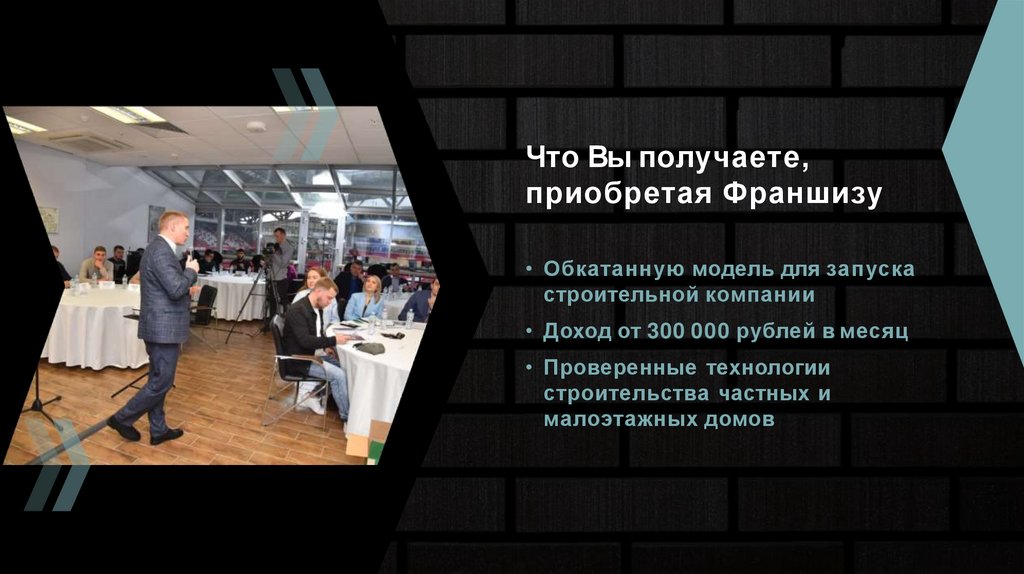 Что Вы получаете, приобретая Франшизу

• Обкатанную модель для запуска строительной компании
• Доход от 300 000 рублей в месяц
• Проверенные технологии строительства частных и малоэтажных домов